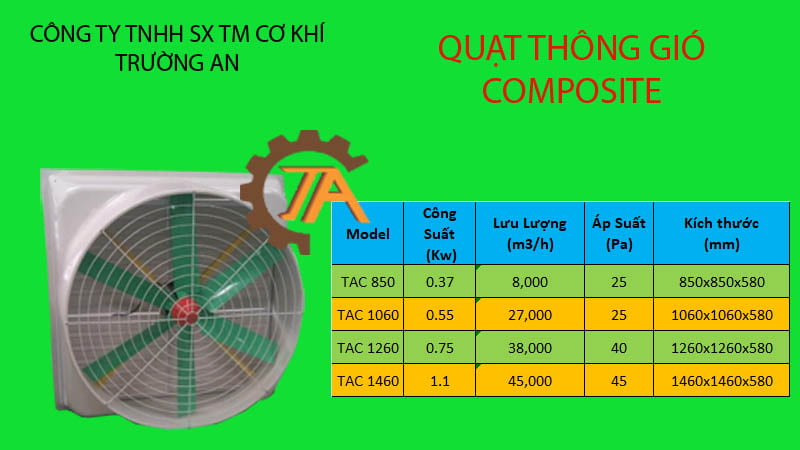 CÔNG TY TNHH SX TM CƠ KHÍ TRƯỜNG AN

QUẠT THÔNG GIÓ COMPOSITE

TA

| Model | Công Suất (Kw) | Lưu Lượng (m3/h) | Áp Suất (Pa) | Kích thước (mm) |
|---|---|---|---|---|
| TAC 850 | 0.37 | 8,000 | 25 | 850x850x580 |
| TAC 1060 | 0.55 | 27,000 | 25 | 1060x1060x580 |
| TAC 1260 | 0.75 | 38,000 | 40 | 1260x1260x580 |
| TAC 1460 | 1.1 | 45,000 | 45 | 1460x1460x580 |